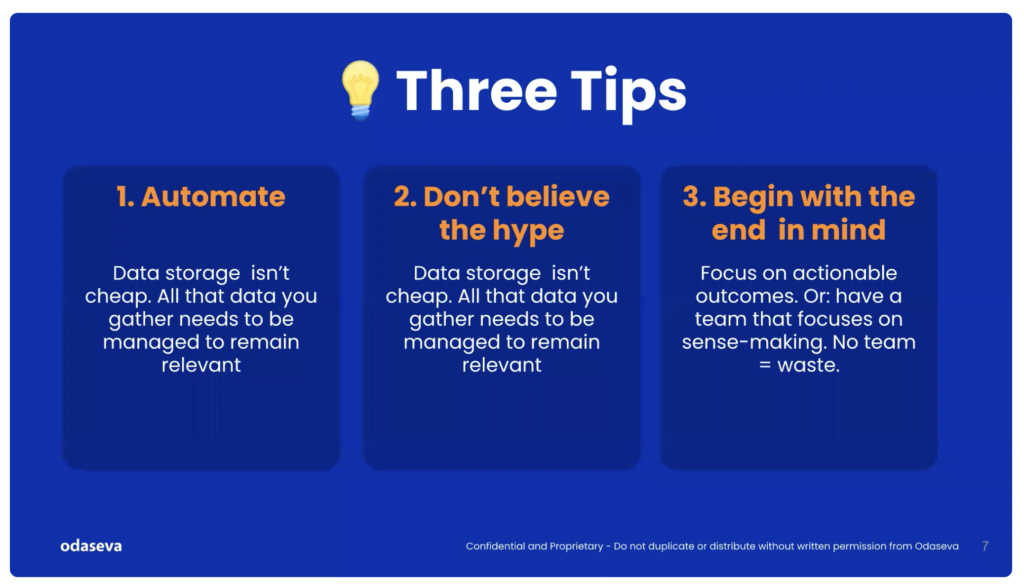 Three Tips

1. Automate

Data storage isn't cheap. All that data you gather needs to be managed to remain relevant

2. Don't believe the hype

Data storage isn't cheap. All that data you gather needs to be managed to remain relevant

3. Begin with the end in mind

Focus on actionable outcomes. Or: have a team that focuses on sense-making. No team = waste.

odaseva

Confidential and Proprietary - Do not duplicate or distribute without written permission from Odaseva 7